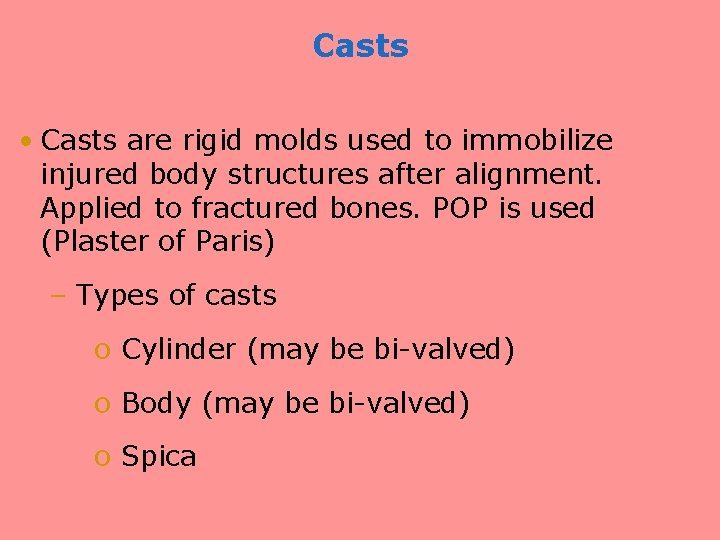 Casts

• Casts are rigid molds used to immobilize injured body structures after alignment. Applied to fractured bones. POP is used (Plaster of Paris)

– Types of casts

o Cylinder (may be bi-valved)

o Body (may be bi-valved)

o Spica